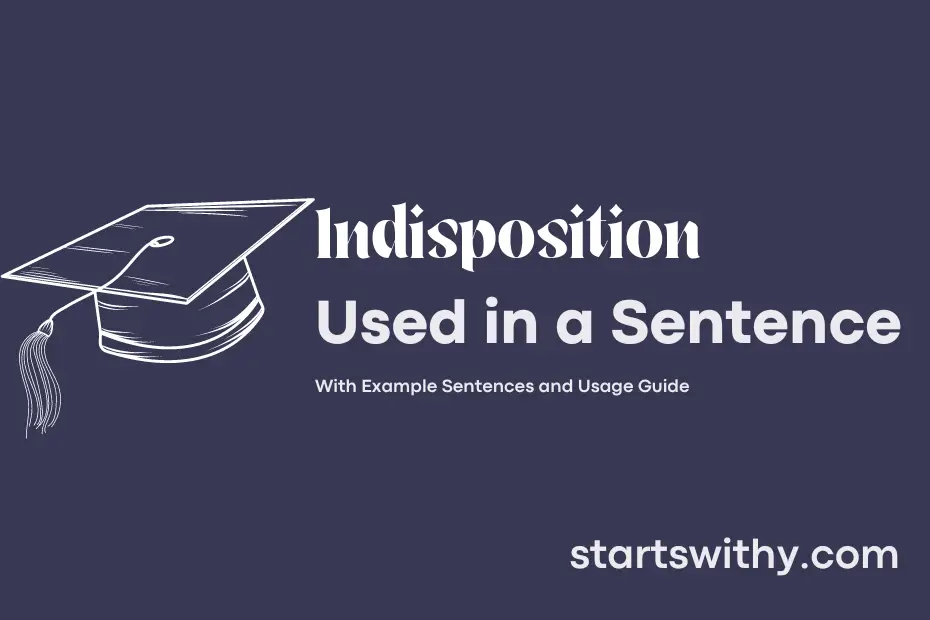 Indisposition
Used in a Sentence

With Example Sentences and Usage Guide

startswithy.com